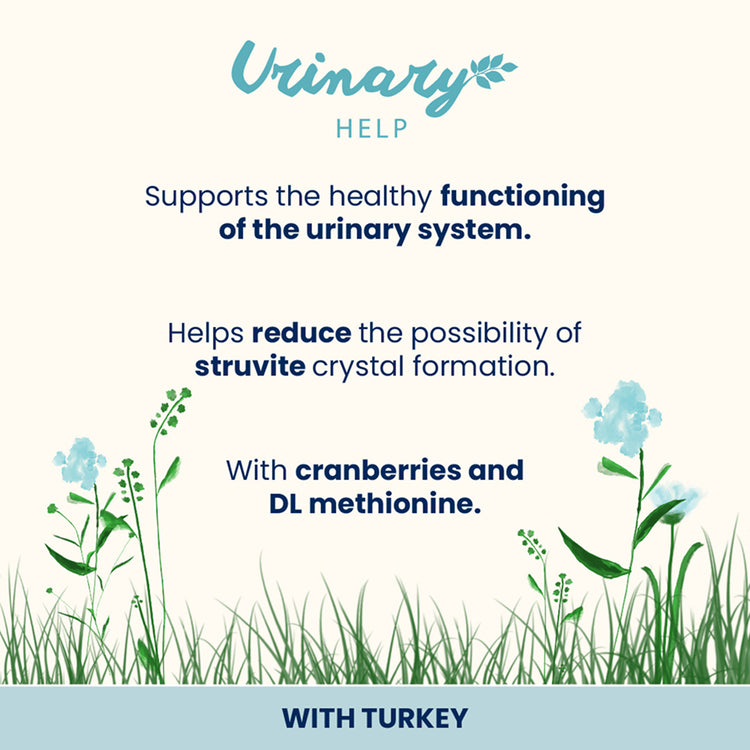 Urinary
HELP

Supports the healthy functioning of the urinary system.

Helps reduce the possibility of struvite crystal formation.

With cranberries and DL methionine.

WITH TURKEY